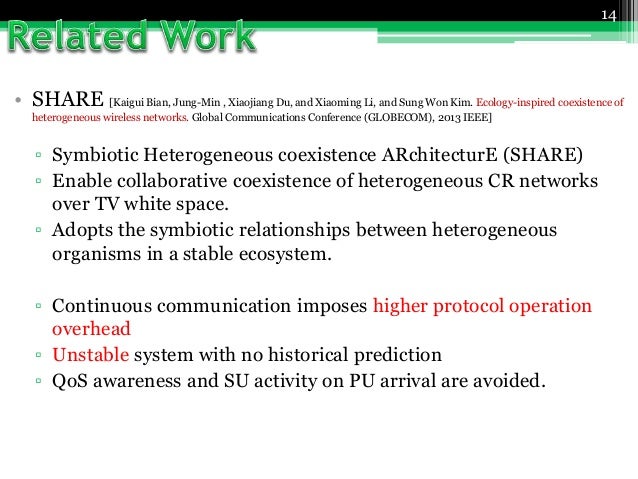 14

Related Work

• SHARE [Kaigui Bian, Jung-Min , Xiaojiang Du, and Xiaoming Li, and Sung Won Kim. Ecology-inspired coexistence of heterogeneous wireless networks. Global Communications Conference (GLOBECOM), 2013 IEEE]

▫ Symbiotic Heterogeneous coexistence ARchitecturE (SHARE)
▫ Enable collaborative coexistence of heterogeneous CR networks over TV white space.
▫ Adopts the symbiotic relationships between heterogeneous organisms in a stable ecosystem.

▫ Continuous communication imposes higher protocol operation overhead
▫ Unstable system with no historical prediction
▫ QoS awareness and SU activity on PU arrival are avoided.